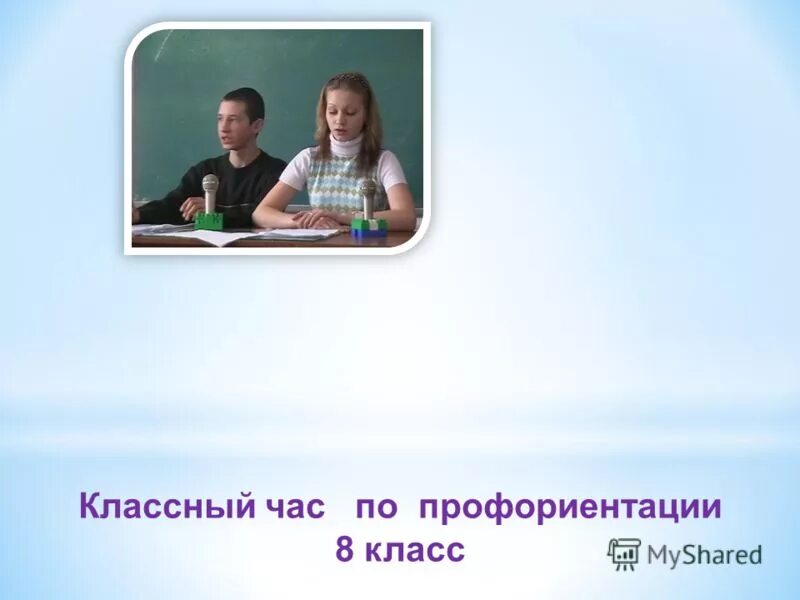 Классный час по профориентации
8 класс

MyShared